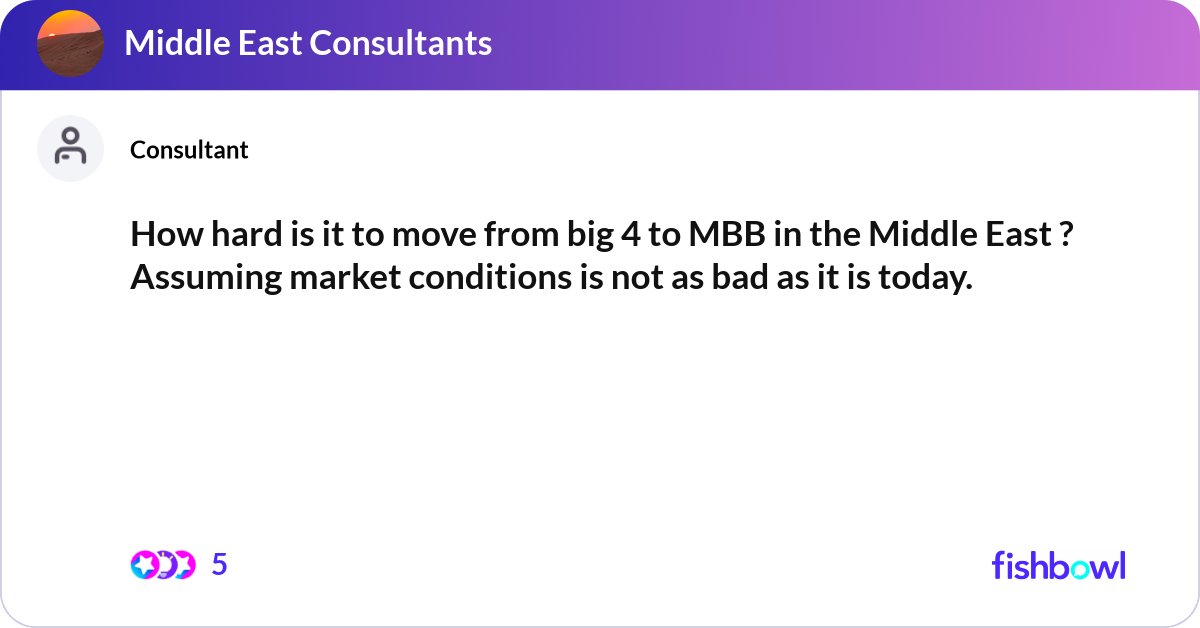 Middle East Consultants

Consultant

How hard is it to move from big 4 to MBB in the Middle East ? Assuming market conditions is not as bad as it is today.

5

fishbowl